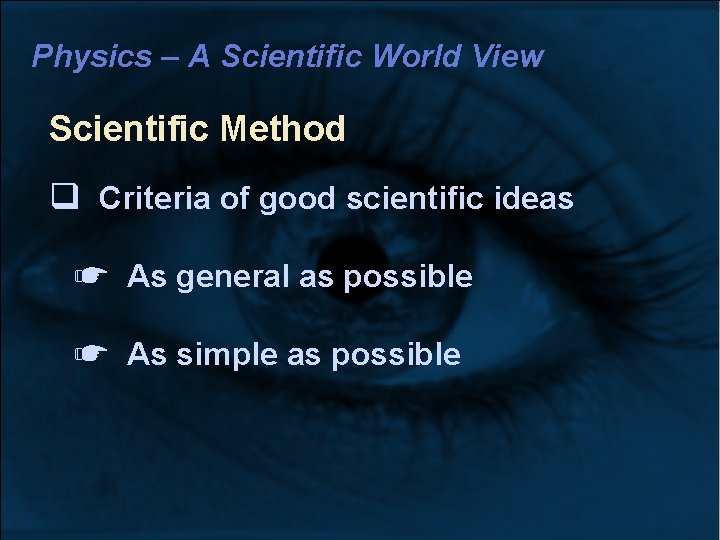 Physics – A Scientific World View

Scientific Method

❑ Criteria of good scientific ideas

☛ As general as possible

☛ As simple as possible